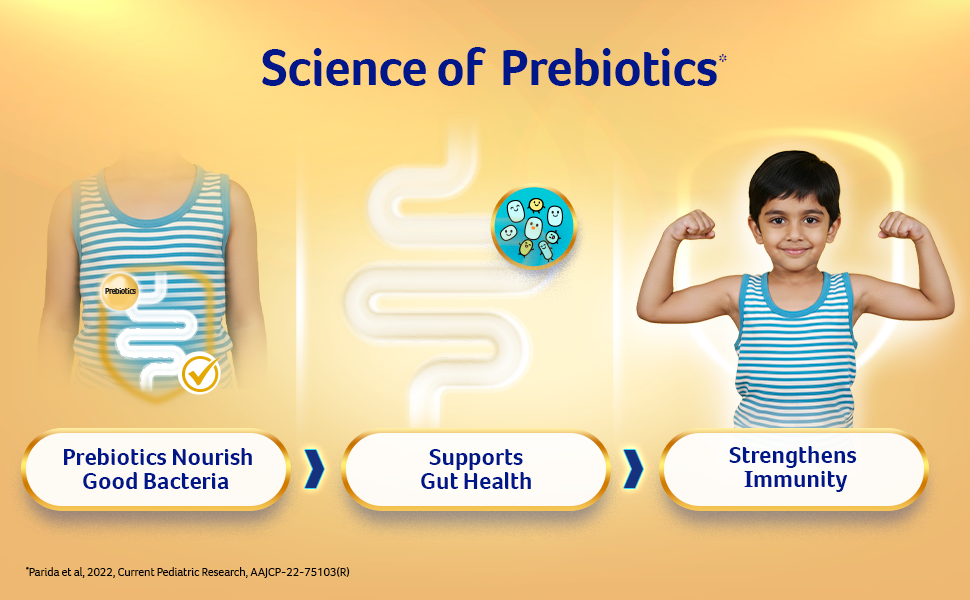 Science of Prebiotics*

Prebiotics

Prebiotics Nourish Good Bacteria

Supports Gut Health

Strengthens Immunity

*Parida et al, 2022, Current Pediatric Research, AAJCP-22-75103(R)